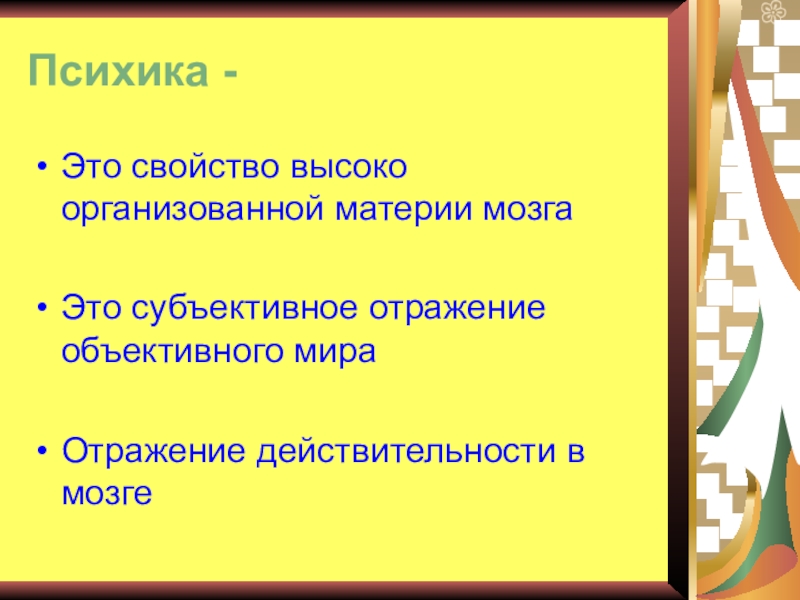 Психика -

• Это свойство высоко организованной материи мозга

• Это субъективное отражение объективного мира

• Отражение действительности в мозге